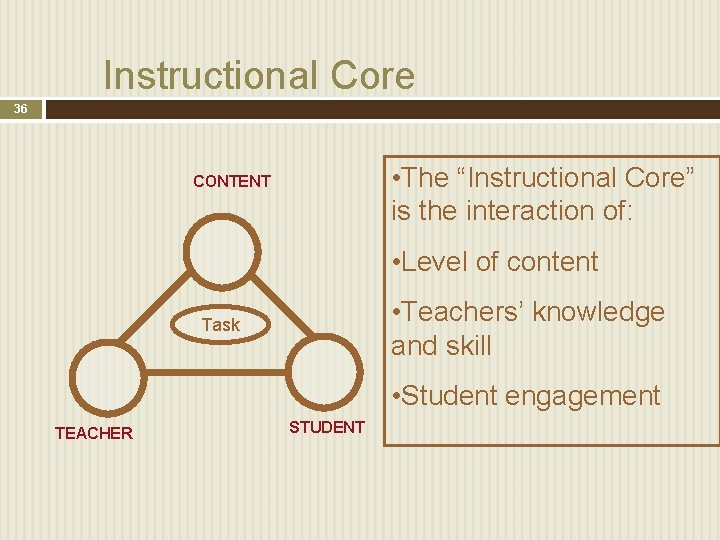 Instructional Core

36

CONTENT

Task

TEACHER

STUDENT

•The “Instructional Core” is the interaction of:

•Level of content

•Teachers’ knowledge and skill

•Student engagement